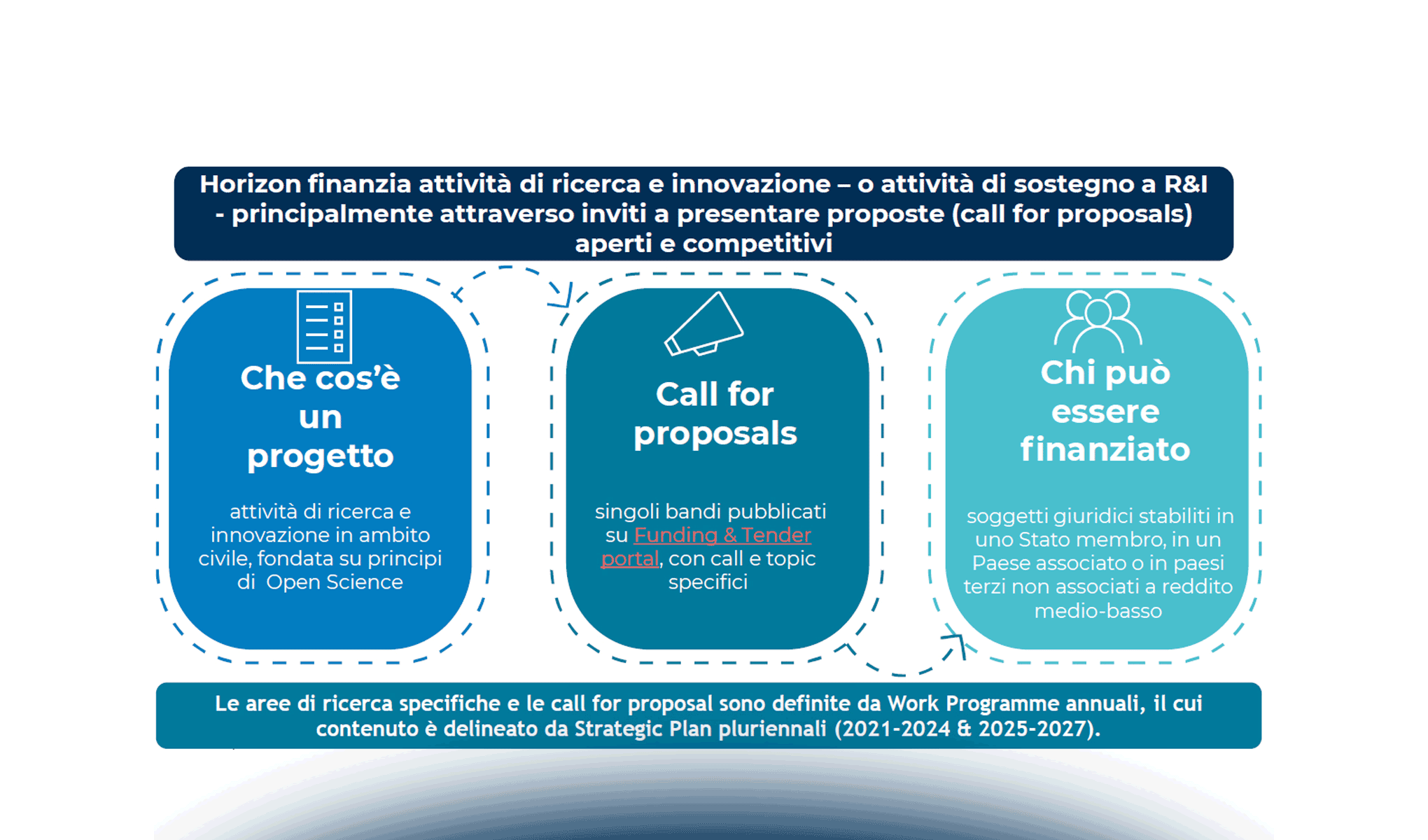 Horizon finanzia attività di ricerca e innovazione – o attività di sostegno a R&I - principalmente attraverso inviti a presentare proposte (call for proposals) aperti e competitivi

Che cos'è un progetto

attività di ricerca e innovazione in ambito civile, fondata su principi di Open Science

Call for proposals

singoli bandi pubblicati su Funding & Tender portal, con call e topic specifici

Chi può essere finanziato

soggetti giuridici stabiliti in uno Stato membro, in un Paese associato o in paesi terzi non associati a reddito medio-basso

Le aree di ricerca specifiche e le call for proposal sono definite da Work Programme annuali, il cui contenuto è delineato da Strategic Plan pluriennali (2021-2024 & 2025-2027).